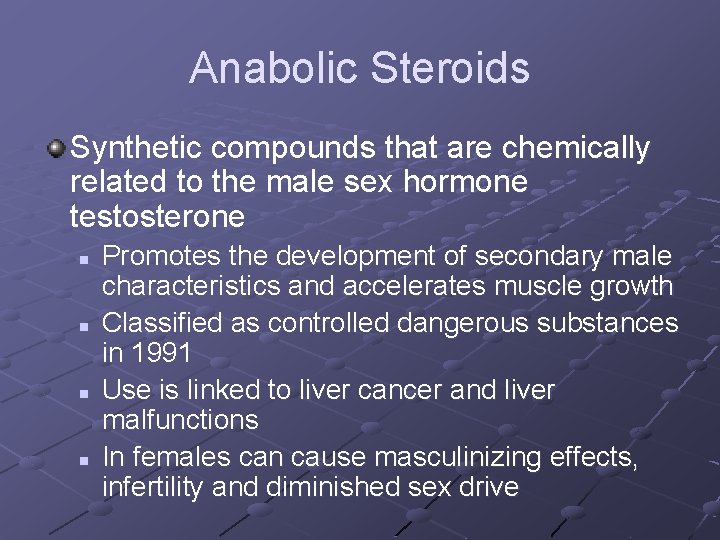 Anabolic Steroids

Synthetic compounds that are chemically related to the male sex hormone testosterone

- Promotes the development of secondary male characteristics and accelerates muscle growth
- Classified as controlled dangerous substances in 1991
- Use is linked to liver cancer and liver malfunctions
- In females can cause masculinizing effects, infertility and diminished sex drive